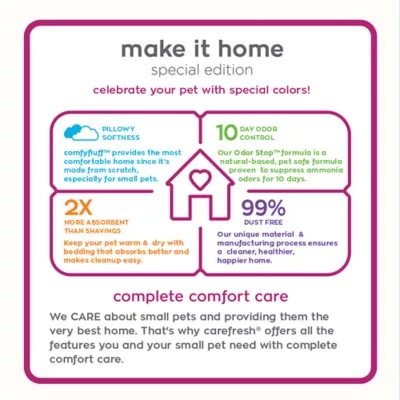 make it home
special edition

celebrate your pet with special colors!

PILLOWY SOFTNESS

comfyfluff™ provides the most comfortable home since it's made from scratch, especially for small pets.

10 DAY ODOR CONTROL

Our Odor Stop™ formula is a natural-based, pet safe formula proven to suppress ammonia odors for 10 days.

2X
MORE ABSORBENT THAN SHAVINGS

Keep your pet warm & dry with bedding that absorbs better and makes cleanup easy.

99%
DUST FREE

Our unique material & manufacturing process ensures a cleaner, healthier, happier home.

complete comfort care

We CARE about small pets and providing them the very best home. That's why carefresh® offers all the features you and your small pet need with complete comfort care.